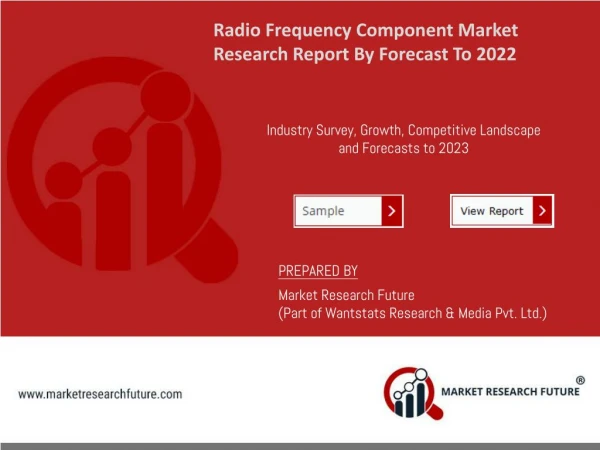 Radio Frequency Component Market Research Report By Forecast To 2022

Industry Survey, Growth, Competitive Landscape and Forecasts to 2023

Sample

View Report

PREPARED BY

Market Research Future
(Part of Wantstats Research & Media Pvt. Ltd.)

www.marketresearchfuture.com

MARKET RESEARCH FUTURE ®